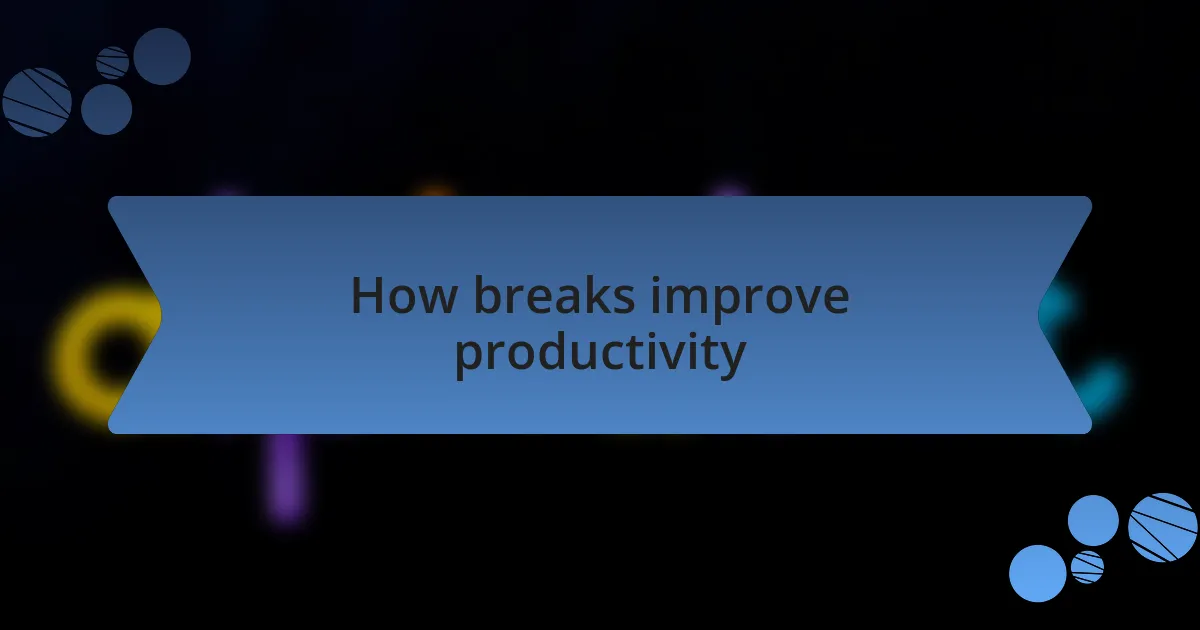 How breaks improve productivity